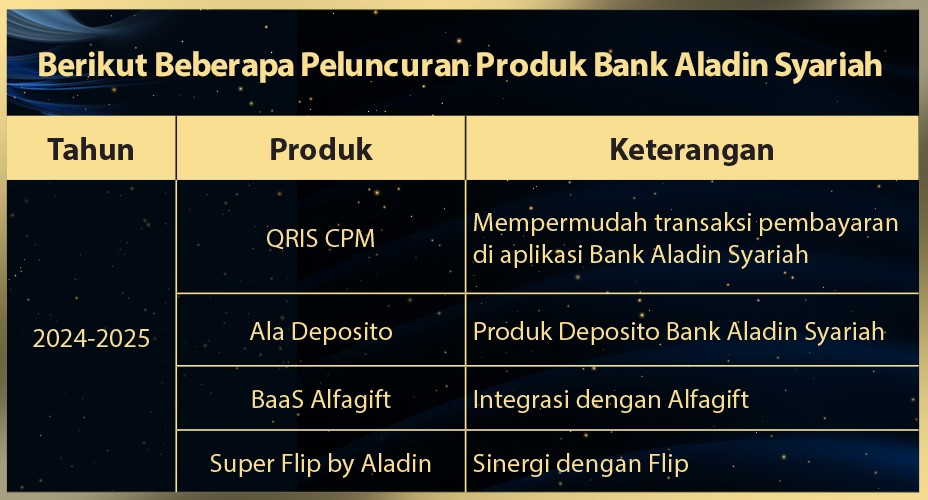 Berikut Beberapa Peluncuran Produk Bank Aladin Syariah

| Tahun | Produk | Keterangan |
|---|---|---|
| 2024-2025 | QRIS CPM | Mempermudah transaksi pembayaran di aplikasi Bank Aladin Syariah |
| | Ala Deposito | Produk Deposito Bank Aladin Syariah |
| | BaaS Alfagift | Integrasi dengan Alfagift |
| | Super Flip by Aladin | Sinergi dengan Flip |